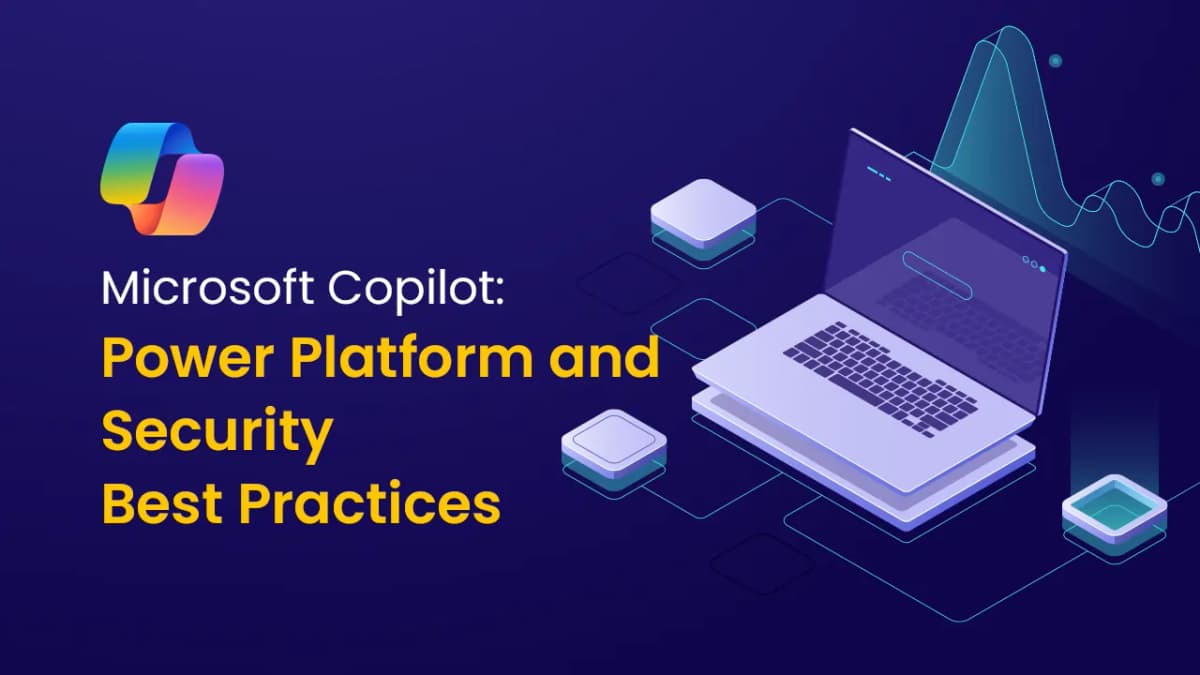 Microsoft Copilot:
Power Platform and Security Best Practices